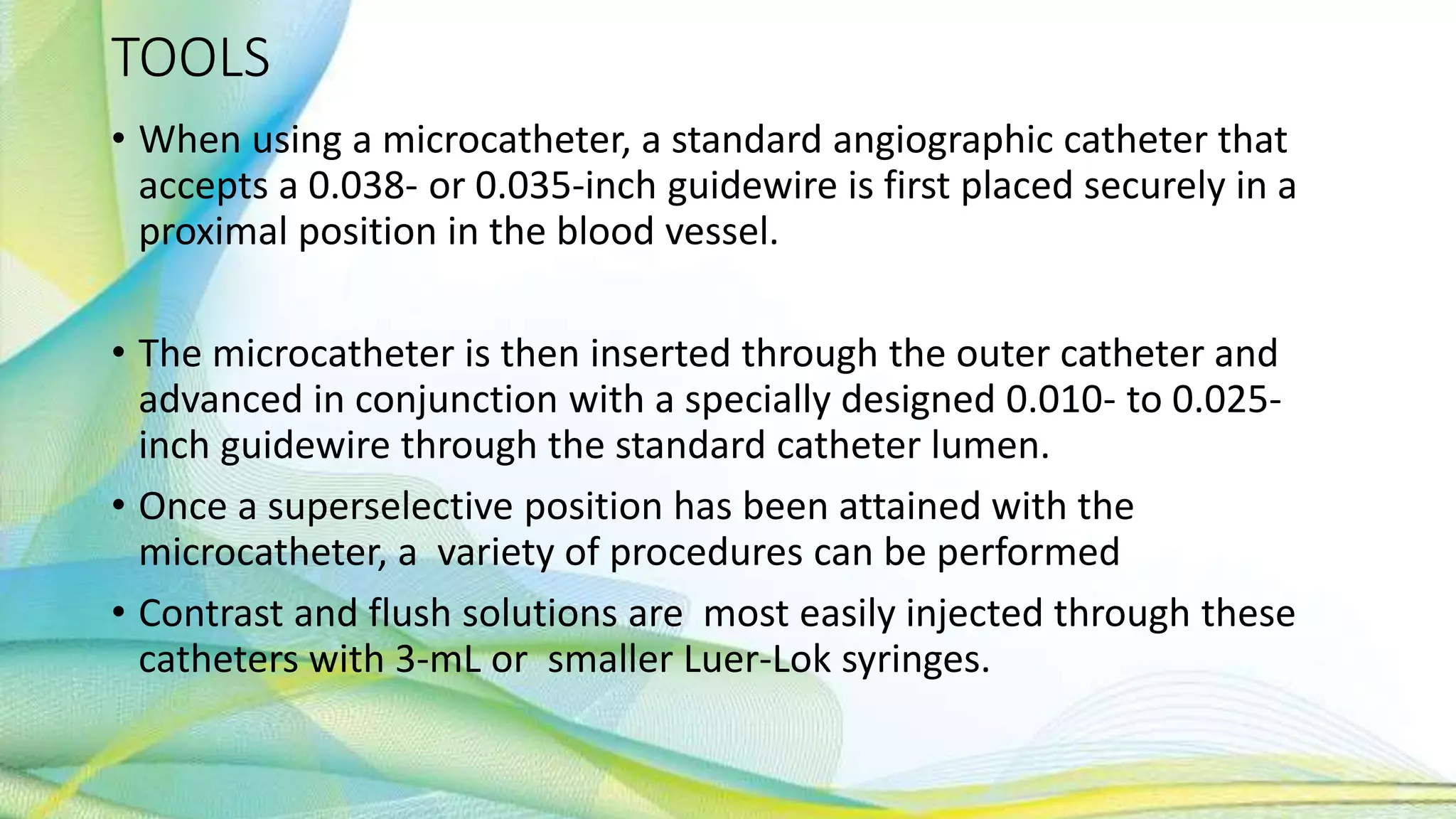 TOOLS

• When using a microcatheter, a standard angiographic catheter that accepts a 0.038- or 0.035-inch guidewire is first placed securely in a proximal position in the blood vessel.

• The microcatheter is then inserted through the outer catheter and advanced in conjunction with a specially designed 0.010- to 0.025-inch guidewire through the standard catheter lumen.

• Once a superselective position has been attained with the microcatheter, a variety of procedures can be performed

• Contrast and flush solutions are most easily injected through these catheters with 3-mL or smaller Luer-Lok syringes.